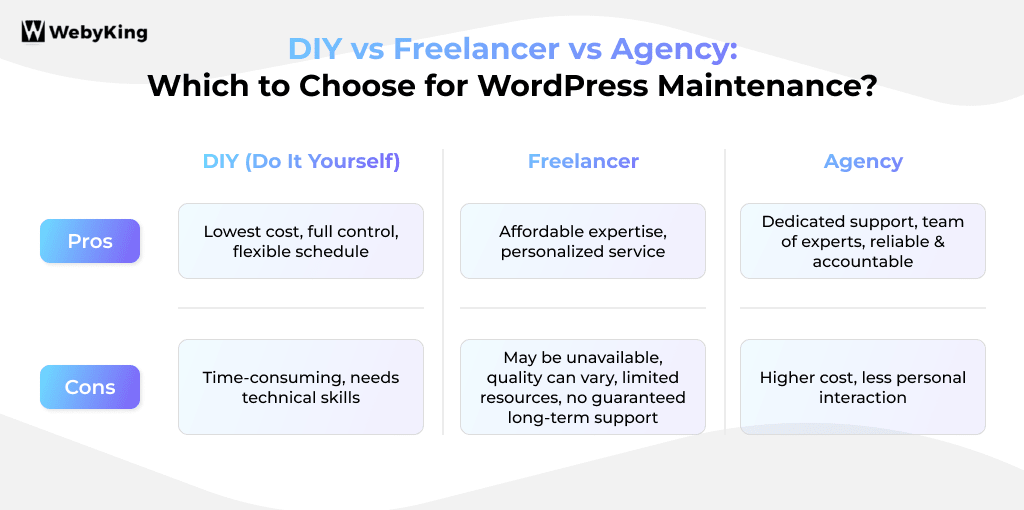 WebyKing

DIY vs Freelancer vs Agency:
Which to Choose for WordPress Maintenance?

| | DIY (Do It Yourself) | Freelancer | Agency |
|---|---|---|---|
| Pros | Lowest cost, full control, flexible schedule | Affordable expertise, personalized service | Dedicated support, team of experts, reliable & accountable |
| Cons | Time-consuming, needs technical skills | May be unavailable, quality can vary, limited resources, no guaranteed long-term support | Higher cost, less personal interaction |